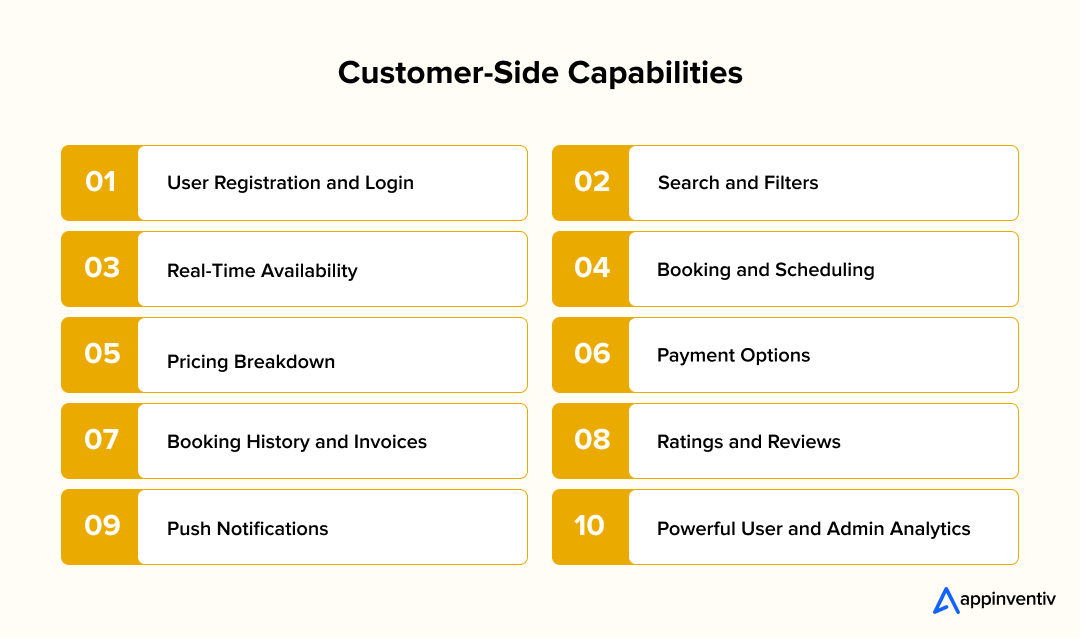 Customer-Side Capabilities

01 User Registration and Login

02 Search and Filters

03 Real-Time Availability

04 Booking and Scheduling

05 Pricing Breakdown

06 Payment Options

07 Booking History and Invoices

08 Ratings and Reviews

09 Push Notifications

10 Powerful User and Admin Analytics

appinventiv